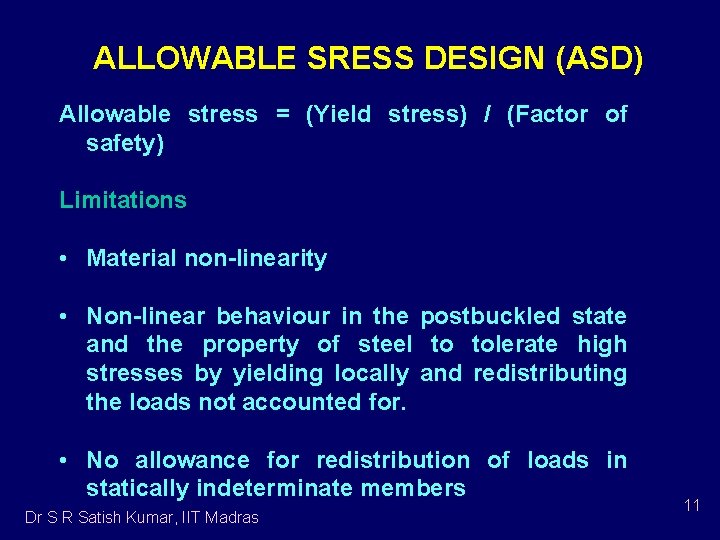 ALLOWABLE SRESS DESIGN (ASD)

Allowable stress = (Yield stress) / (Factor of safety)

Limitations

• Material non-linearity

• Non-linear behaviour in the postbuckled state and the property of steel to tolerate high stresses by yielding locally and redistributing the loads not accounted for.

• No allowance for redistribution of loads in statically indeterminate members

Dr S R Satish Kumar, IIT Madras

11